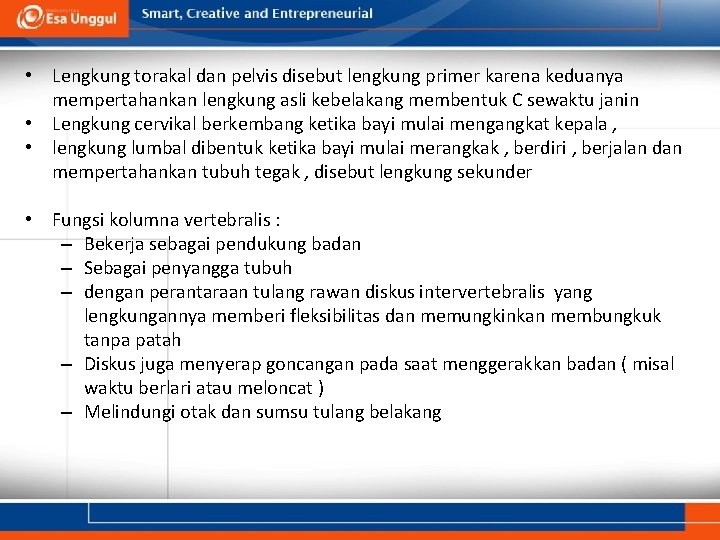 Esa Unggul

Smart, Creative and Entrepreneurial

• Lengkung torakal dan pelvis disebut lengkung primer karena keduanya mempertahankan lengkung asli kebelakang membentuk C sewaktu janin
• Lengkung cervikal berkembang ketika bayi mulai mengangkat kepala ,
• lengkung lumbal dibentuk ketika bayi mulai merangkak , berdiri , berjalan dan mempertahankan tubuh tegak , disebut lengkung sekunder

• Fungsi kolumna vertebralis :
– Bekerja sebagai pendukung badan
– Sebagai penyangga tubuh
– dengan perantaraan tulang rawan diskus intervertebralis yang lengkungannya memberi fleksibilitas dan memungkinkan membungkuk tanpa patah
– Diskus juga menyerap goncangan pada saat menggerakkan badan ( misal waktu berlari atau meloncat )
– Melindungi otak dan sumsu tulang belakang